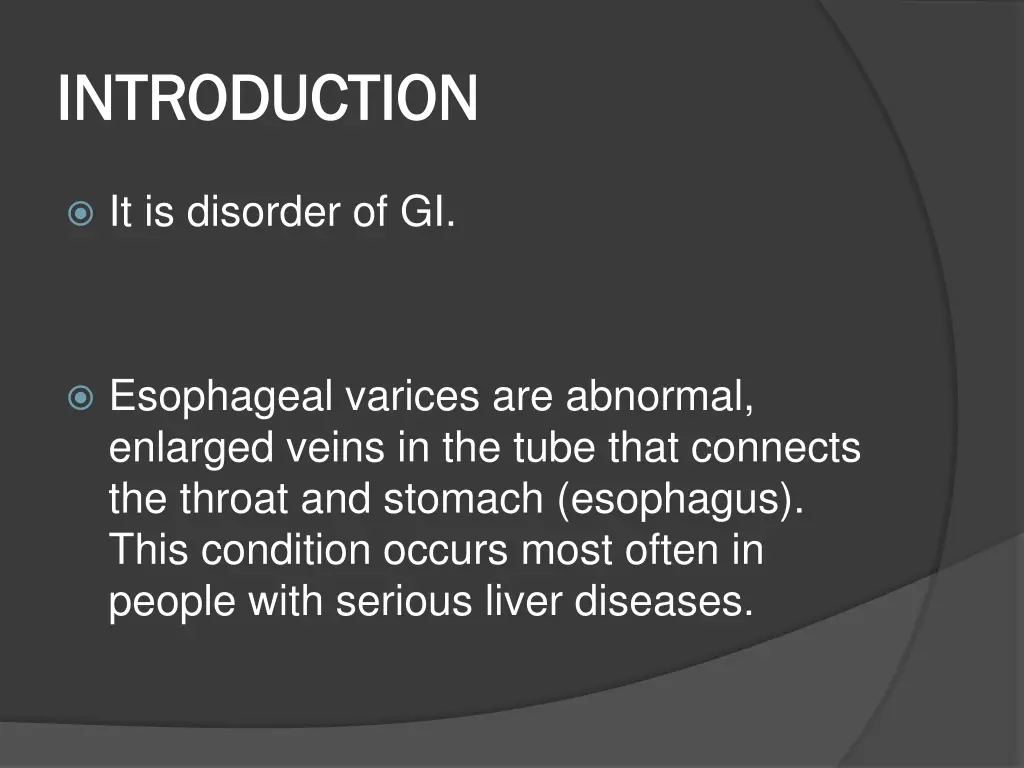 INTRODUCTION

It is disorder of GI.

Esophageal varices are abnormal, enlarged veins in the tube that connects the throat and stomach (esophagus). This condition occurs most often in people with serious liver diseases.